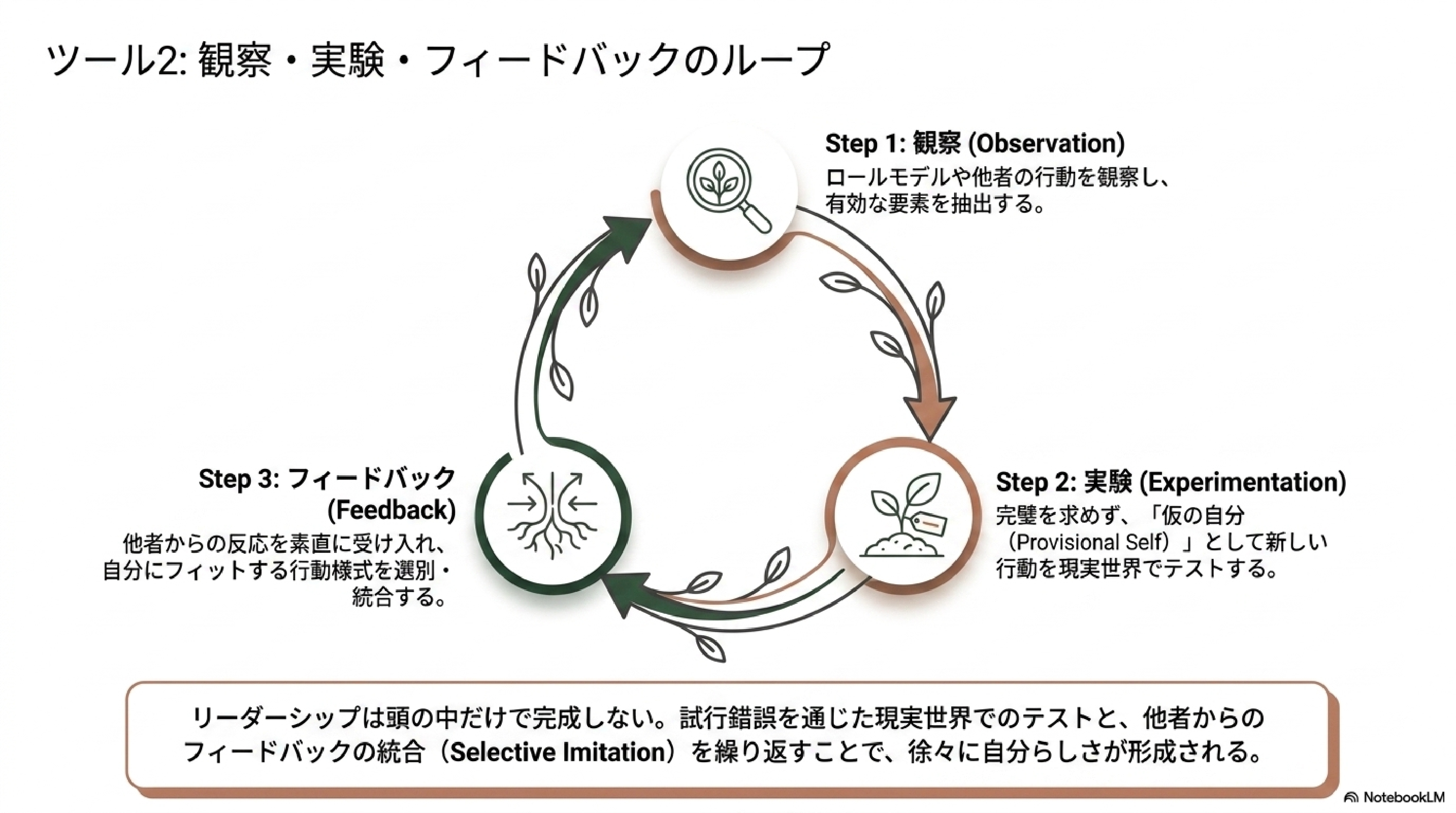 ツール2: 観察・実験・フィードバックのループ

Step 1: 観察 (Observation)
ロールモデルや他者の行動を観察し、有効な要素を抽出する。

Step 2: 実験 (Experimentation)
完璧を求めず、「仮の自分（Provisional Self）」として新しい行動を現実世界でテストする。

Step 3: フィードバック (Feedback)
他者からの反応を素直に受け入れ、自分にフィットする行動様式を選別・統合する。

リーダーシップは頭の中だけで完成しない。試行錯誤を通じた現実世界でのテストと、他者からのフィードバックの統合（Selective Imitation）を繰り返すことで、徐々に自分らしさが形成される。

NotebookLM